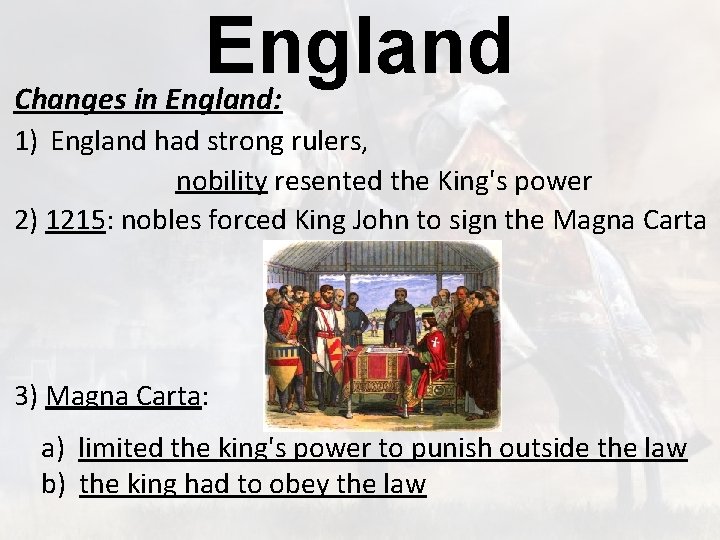 England

Changes in England:

1) England had strong rulers, nobility resented the King's power

2) 1215: nobles forced King John to sign the Magna Carta

3) Magna Carta:

a) limited the king's power to punish outside the law
b) the king had to obey the law